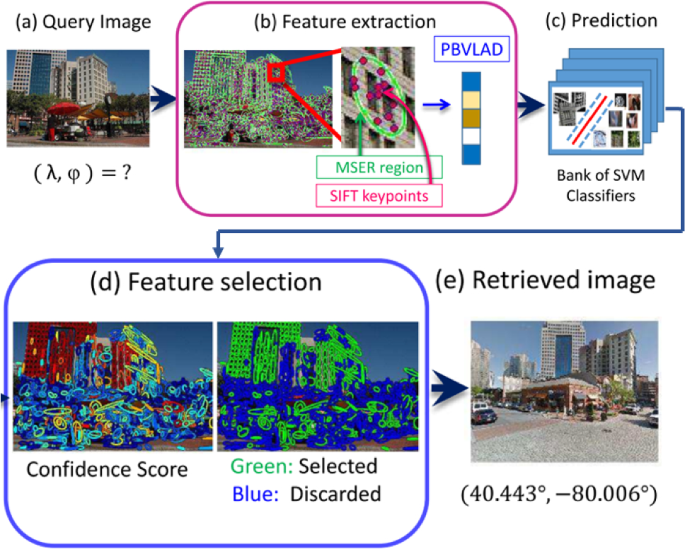 (a) Query Image

$(\lambda, \varphi) = ?$

(b) Feature extraction

PBVLAD

MSER region

SIFT keypoints

(c) Prediction

Bank of SVM Classifiers

(d) Feature selection

Confidence Score

Green: Selected
Blue: Discarded

(e) Retrieved image

$(40.443°, -80.006°)$